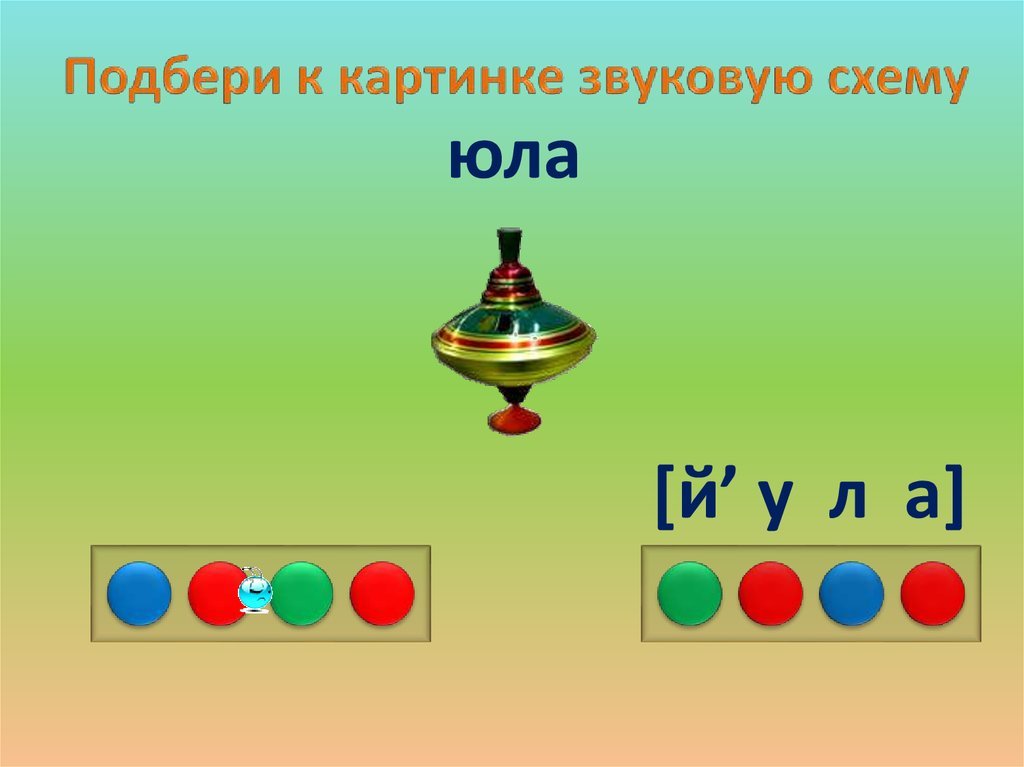 Подбери к картинке звуковую схему

юла

[й’ у л а]